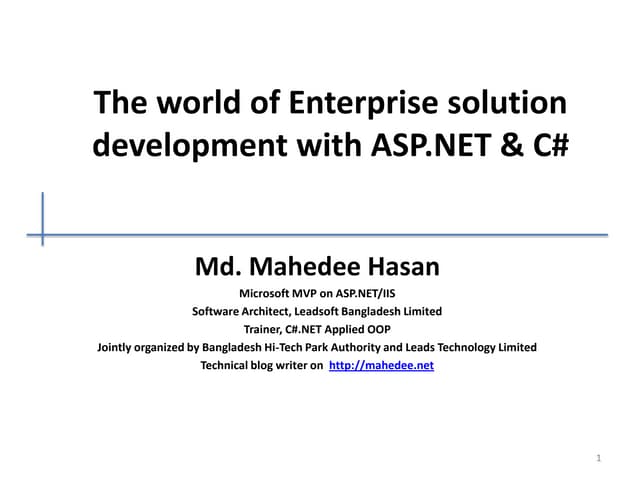 The world of Enterprise solution development with ASP.NET & C#

Md. Mahedee Hasan
Microsoft MVP on ASP.NET/IIS
Software Architect, Leadsoft Bangladesh Limited
Trainer, C#.NET Applied OOP
Jointly organized by Bangladesh Hi-Tech Park Authority and Leads Technology Limited
Technical blog writer on http://mahedee.net

1